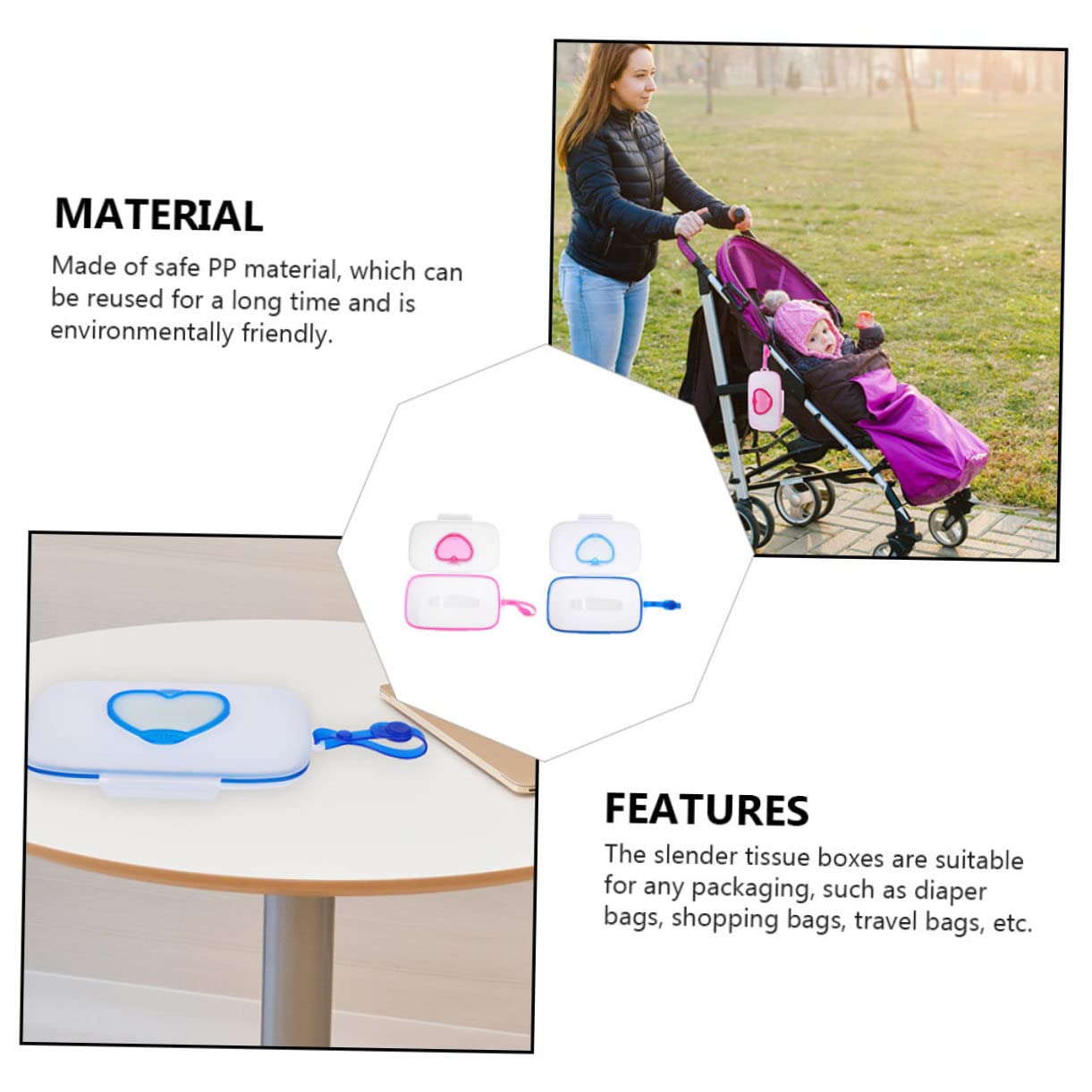 MATERIAL

Made of safe PP material, which can be reused for a long time and is environmentally friendly.

FEATURES

The slender tissue boxes are suitable for any packaging, such as diaper bags, shopping bags, travel bags, etc.